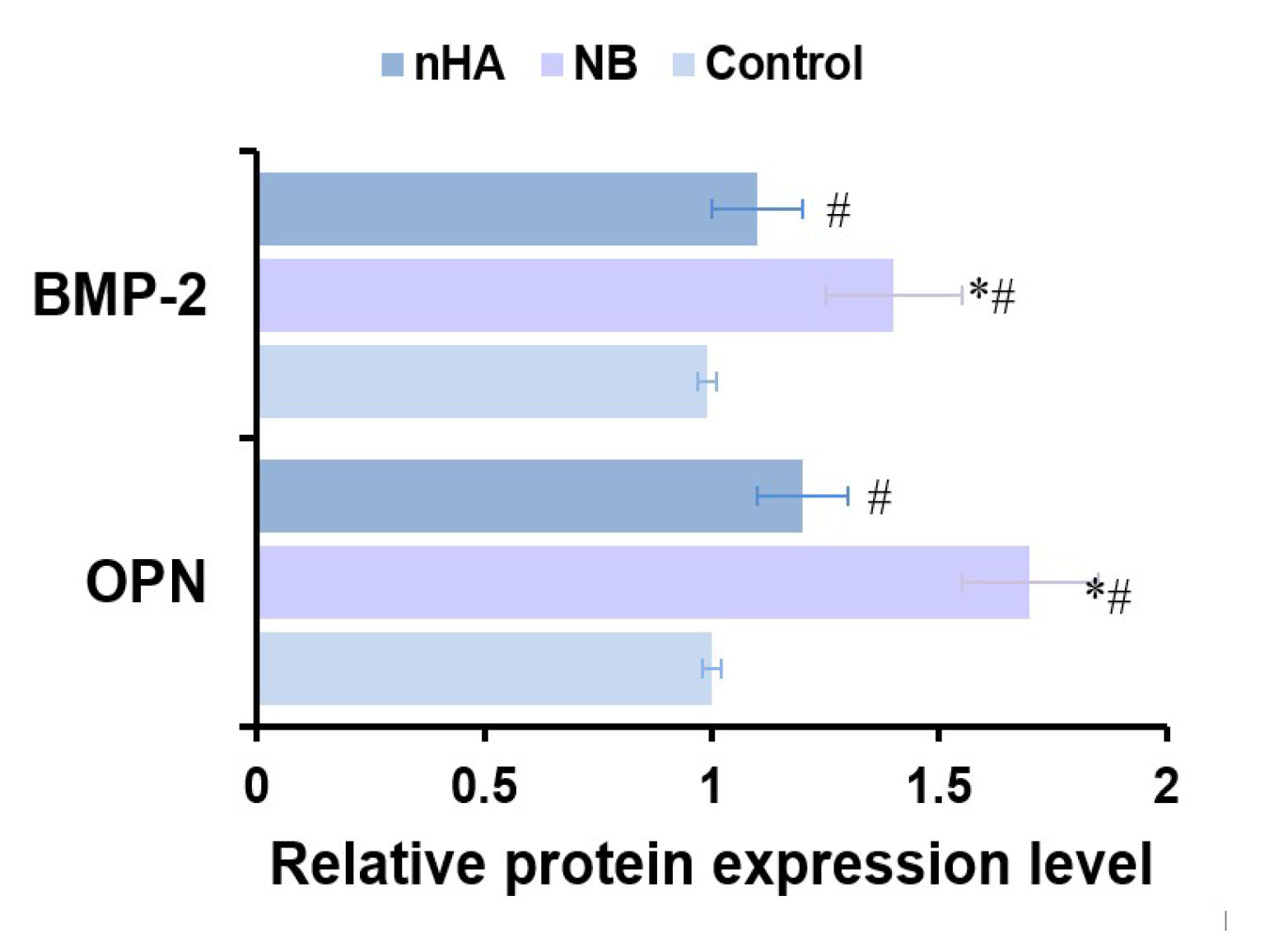 nHA NB Control

BMP-2

#

*#

OPN

#

*#

0 0.5 1 1.5 2

Relative protein expression level